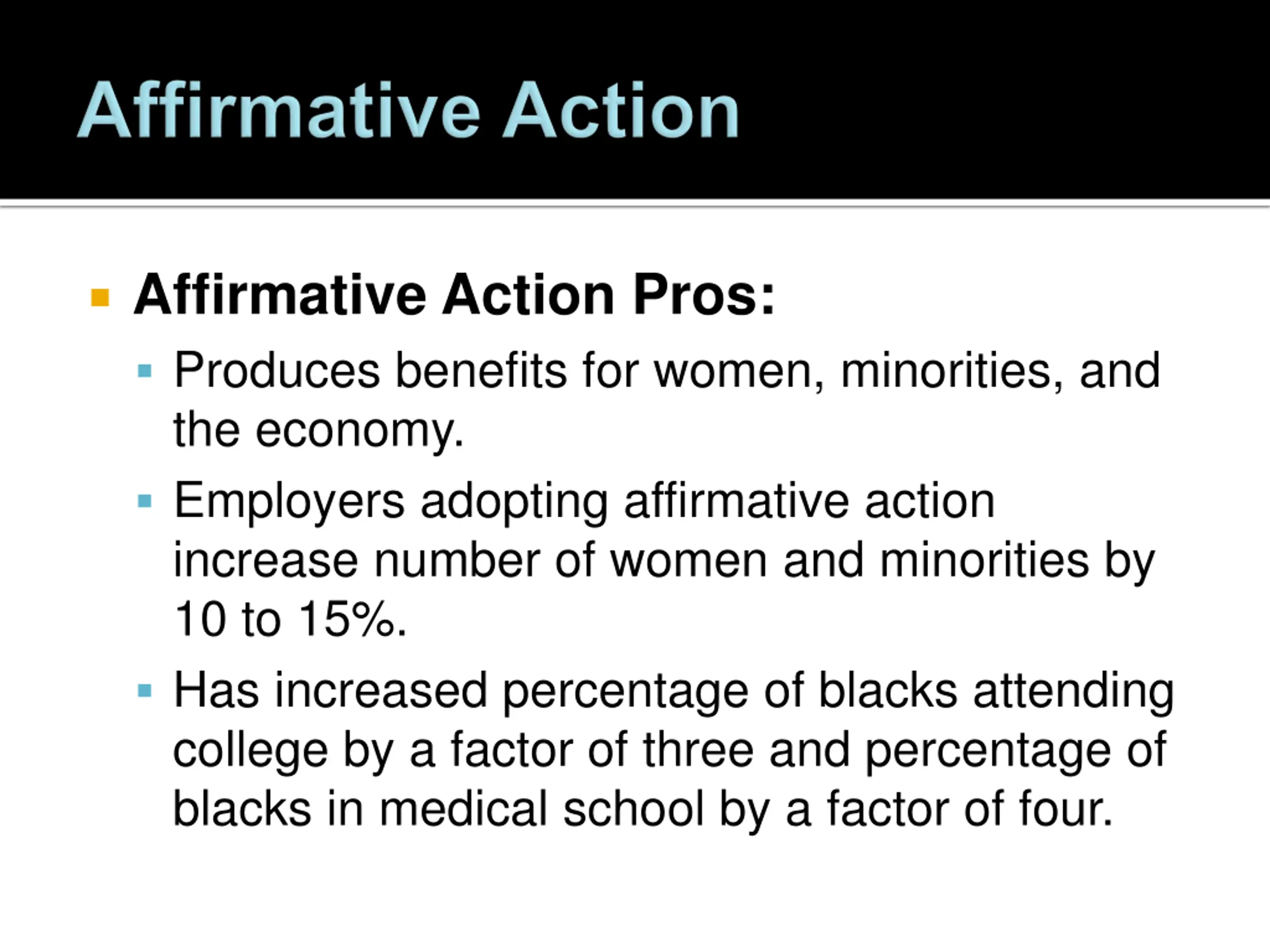 Affirmative Action

Affirmative Action Pros:

Produces benefits for women, minorities, and the economy.

Employers adopting affirmative action increase number of women and minorities by 10 to 15%.

Has increased percentage of blacks attending college by a factor of three and percentage of blacks in medical school by a factor of four.